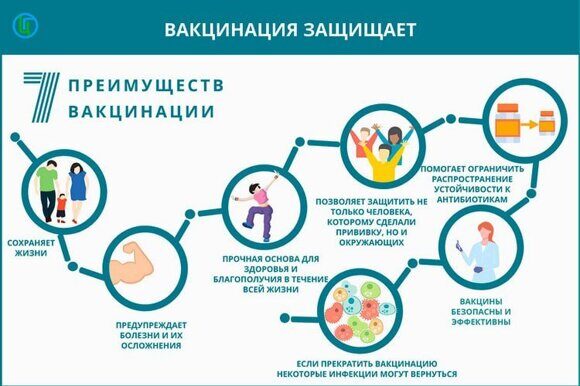 ВАКЦИНАЦИЯ ЗАЩИЩАЕТ

7 ПРЕИМУЩЕСТВ ВАКЦИНАЦИИ

СОХРАНЯЕТ ЖИЗНИ

ПРЕДУПРЕЖДАЕТ БОЛЕЗНИ И ИХ ОСЛОЖНЕНИЯ

ПРОЧНАЯ ОСНОВА ДЛЯ ЗДОРОВЬЯ И БЛАГОПОЛУЧИЯ В ТЕЧЕНИЕ ВСЕЙ ЖИЗНИ

ПОЗВОЛЯЕТ ЗАЩИТИТЬ НЕ ТОЛЬКО ЧЕЛОВЕКА, КОТОРОМУ СДЕЛАЛИ ПРИВИВКУ, НО И ОКРУЖАЮЩИХ

ПОМОГАЕТ ОГРАНИЧИТЬ РАСПРОСТРАНЕНИЕ УСТОЙЧИВОСТИ К АНТИБИОТИКАМ

ВАКЦИНЫ БЕЗОПАСНЫ И ЭФФЕКТИВНЫ

ЕСЛИ ПРЕКРАТИТЬ ВАКЦИНАЦИЮ НЕКОТОРЫЕ ИНФЕКЦИИ МОГУТ ВЕРНУТЬСЯ